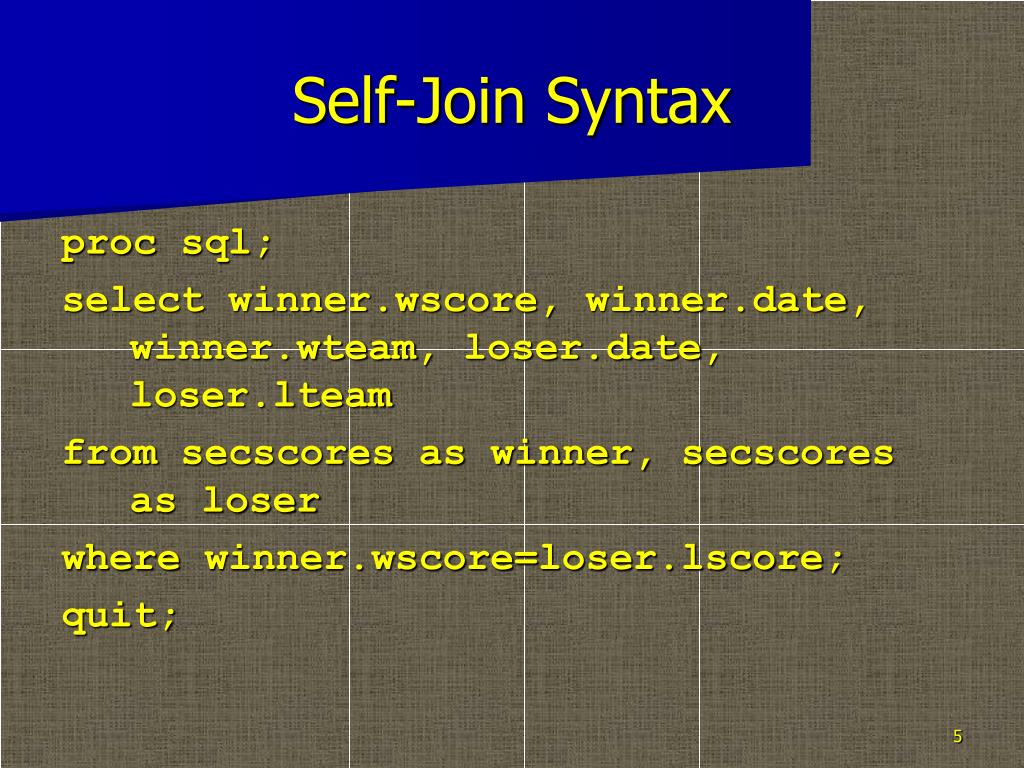 Self-Join Syntax

proc sql;

select winner.wscore, winner.date, winner.wteam, loser.date, loser.lteam

from secscores as winner, secscores as loser

where winner.wscore=loser.lscore;

quit;

5